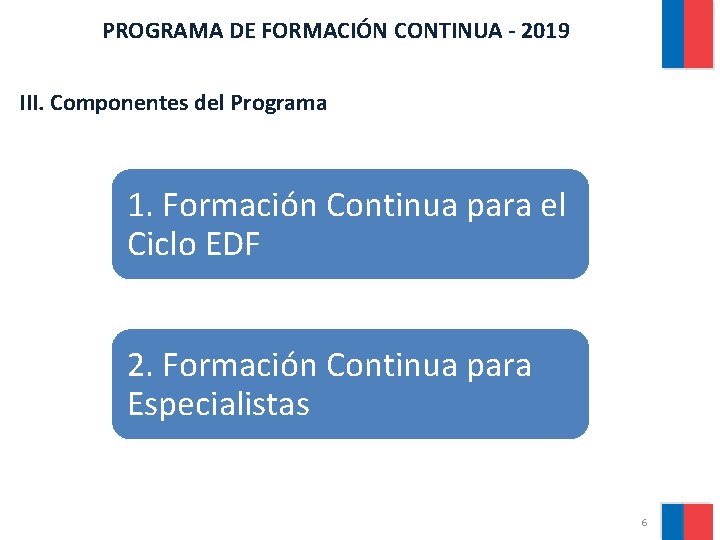 PROGRAMA DE FORMACIÓN CONTINUA - 2019

III. Componentes del Programa

1. Formación Continua para el Ciclo EDF

2. Formación Continua para Especialistas

6